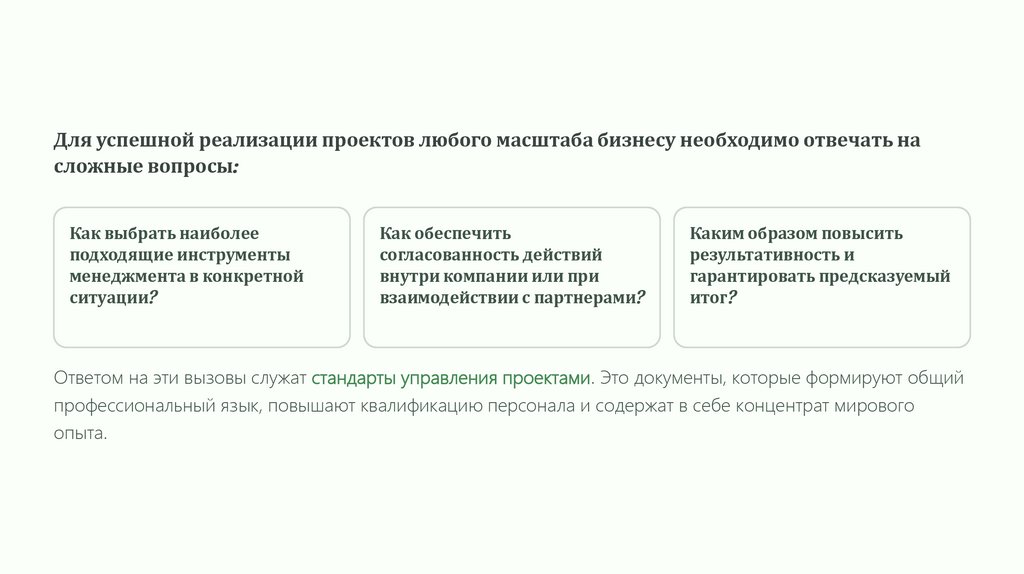 Для успешной реализации проектов любого масштаба бизнесу необходимо отвечать на сложные вопросы:

Как выбрать наиболее подходящие инструменты менеджмента в конкретной ситуации?

Как обеспечить согласованность действий внутри компании или при взаимодействии с партнерами?

Каким образом повысить результативность и гарантировать предсказуемый итог?

Ответом на эти вызовы служат стандарты управления проектами. Это документы, которые формируют общий профессиональный язык, повышают квалификацию персонала и содержат в себе концентрат мирового опыта.